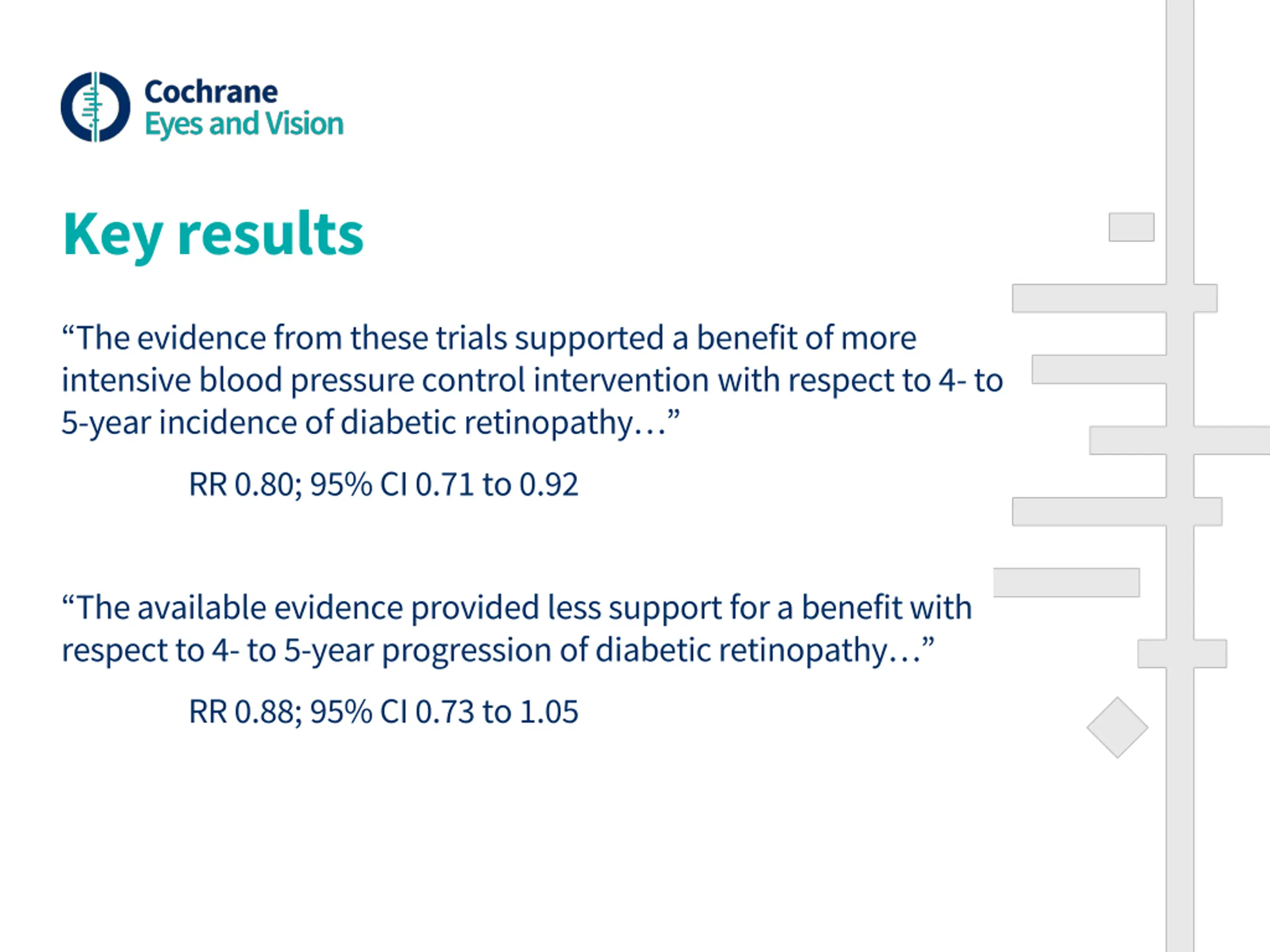 Cochrane
Eyes and Vision

Key results

“The evidence from these trials supported a benefit of more intensive blood pressure control intervention with respect to 4- to 5-year incidence of diabetic retinopathy…”

RR 0.80; 95% CI 0.71 to 0.92

“The available evidence provided less support for a benefit with respect to 4- to 5-year progression of diabetic retinopathy…”

RR 0.88; 95% CI 0.73 to 1.05